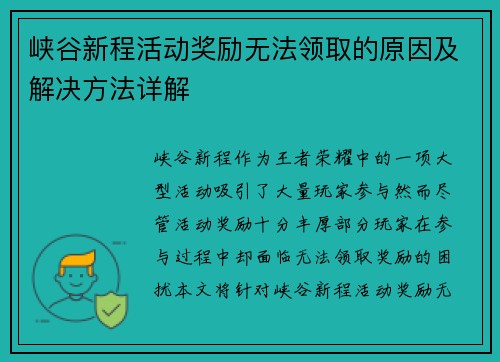 峡谷新程活动奖励无法领取的原因及解决方法详解

峡谷新程作为王者荣耀中的一项大型活动吸引了大量玩家参与然而尽管活动奖励十分丰厚部分玩家在参与过程中却面临无法领取奖励的困扰本文将针对峡谷新程活动奖励无